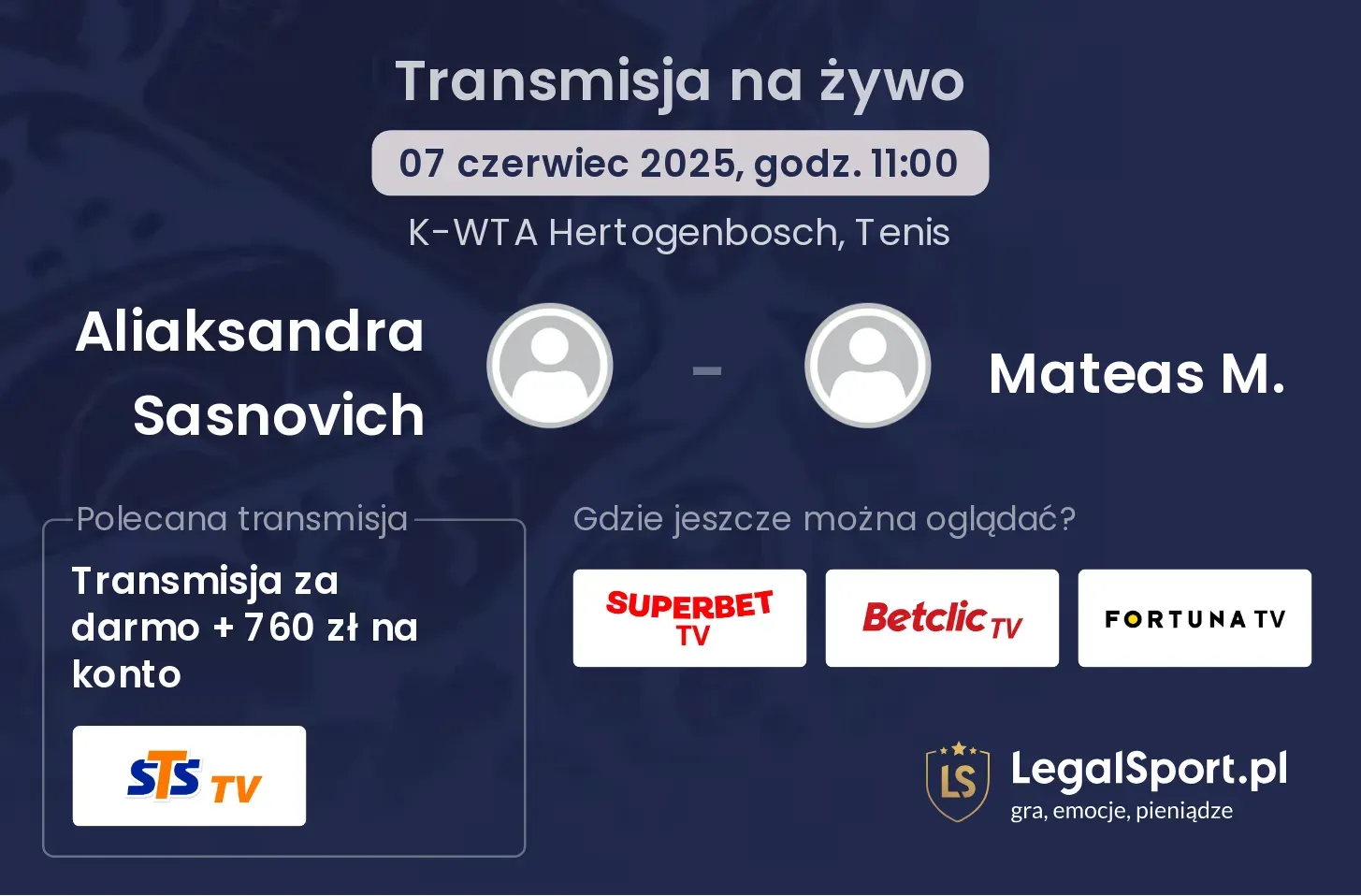 Transmisja na żywo

07 czerwiec 2025, godz. 11:00

K-WTA Hertogenbosch, Tenis

Aliaksandra Sasnovich

-

Mateas M.

Polecana transmisja

Transmisja za darmo + 760 zł na konto

STS TV

Gdzie jeszcze można oglądać?

SUPERBET TV

Betclic TV

FORTUNA TV

LS

LegalSport.pl

gra, emocje, pieniądze